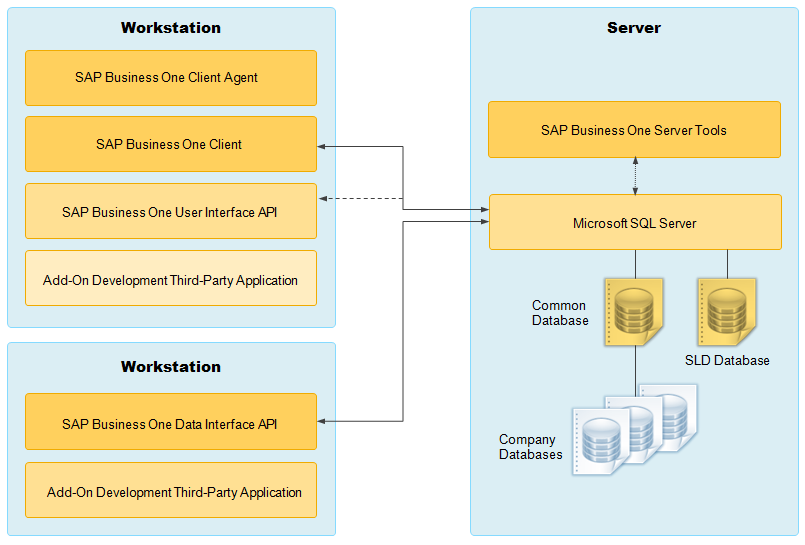 Workstation

SAP Business One Client Agent

SAP Business One Client

SAP Business One User Interface API

Add-On Development Third-Party Application

Workstation

SAP Business One Data Interface API

Add-On Development Third-Party Application

Server

SAP Business One Server Tools

Microsoft SQL Server

Common Database

SLD Database

Company Databases